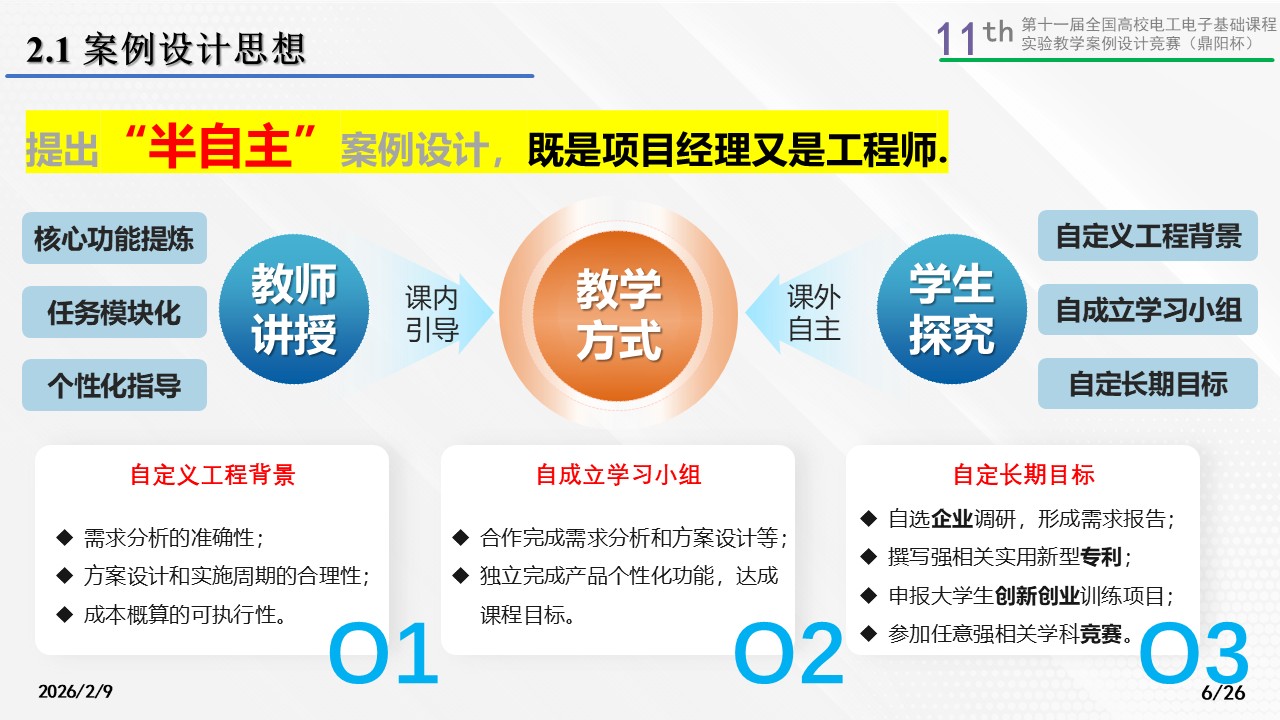 2.1 案例设计思想

11th 第十一届全国高校电工电子基础课程实验教学案例设计竞赛（鼎阳杯）

提出“半自主”案例设计，既是项目经理又是工程师.

核心功能提炼

任务模块化

个性化指导

教师讲授

课内引导

教学方式

课外自主

学生探究

自定义工程背景

自成立学习小组

自定长期目标

自定义工程背景

◆ 需求分析的准确性；
◆ 方案设计和实施周期的合理性；
◆ 成本概算的可执行性。

O1

自成立学习小组

◆ 合作完成需求分析和方案设计等；
◆ 独立完成产品个性化功能，达成课程目标。

O2

自定长期目标

◆ 自选企业调研，形成需求报告；
◆ 撰写强相关实用新型专利；
◆ 申报大学生创新创业训练项目；
◆ 参加任意强相关学科竞赛。

O3

2026/2/9

6/26